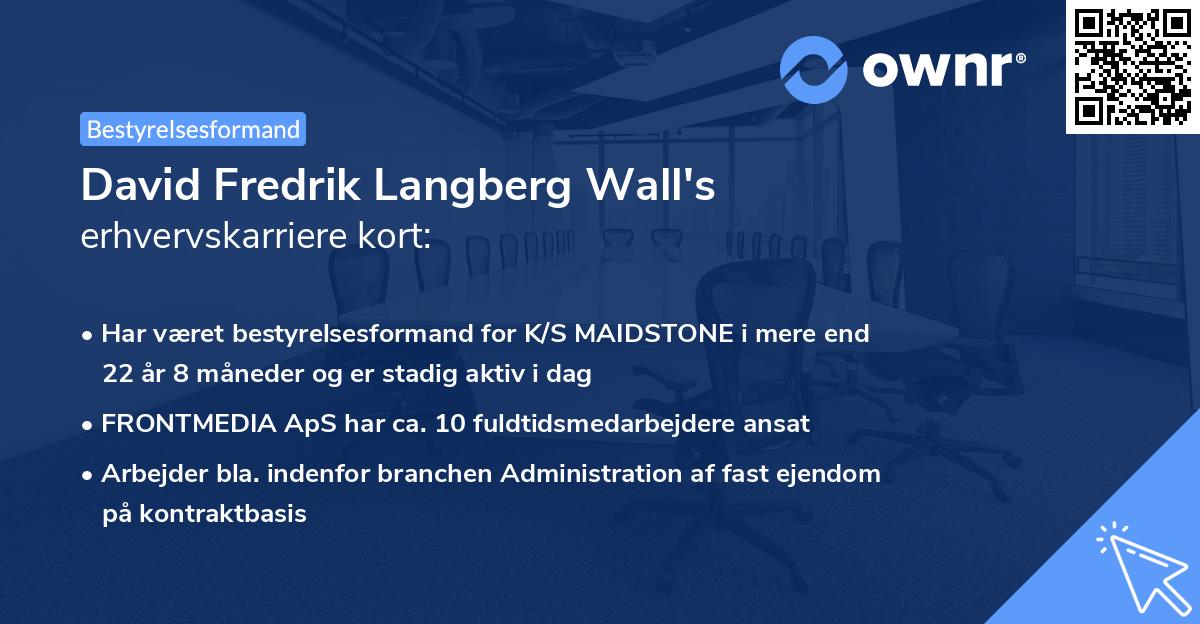 ownr®

Bestyrelsesformand

David Fredrik Langberg Wall's
erhvervskarriere kort:

• Har været bestyrelsesformand for K/S MAIDSTONE i mere end 22 år 8 måneder og er stadig aktiv i dag

• FRONTMEDIA ApS har ca. 10 fuldtidsmedarbejdere ansat

• Arbejder bla. indenfor branchen Administration af fast ejendom på kontraktbasis